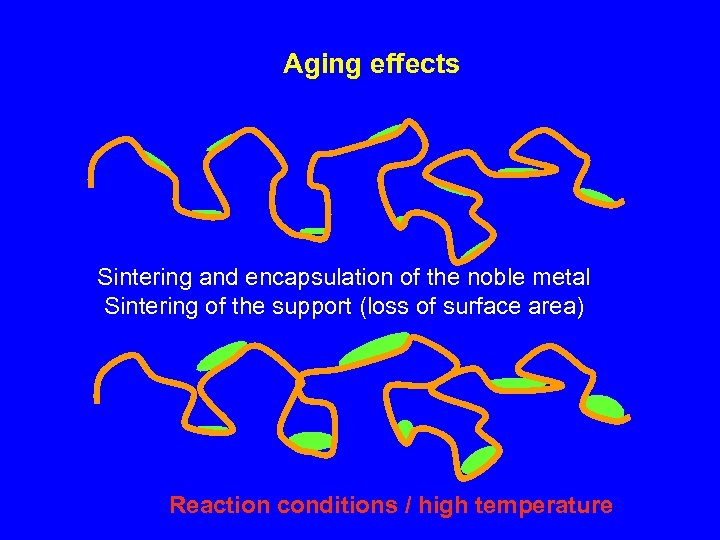 Aging effects

Sintering and encapsulation of the noble metal
Sintering of the support (loss of surface area)

Reaction conditions / high temperature